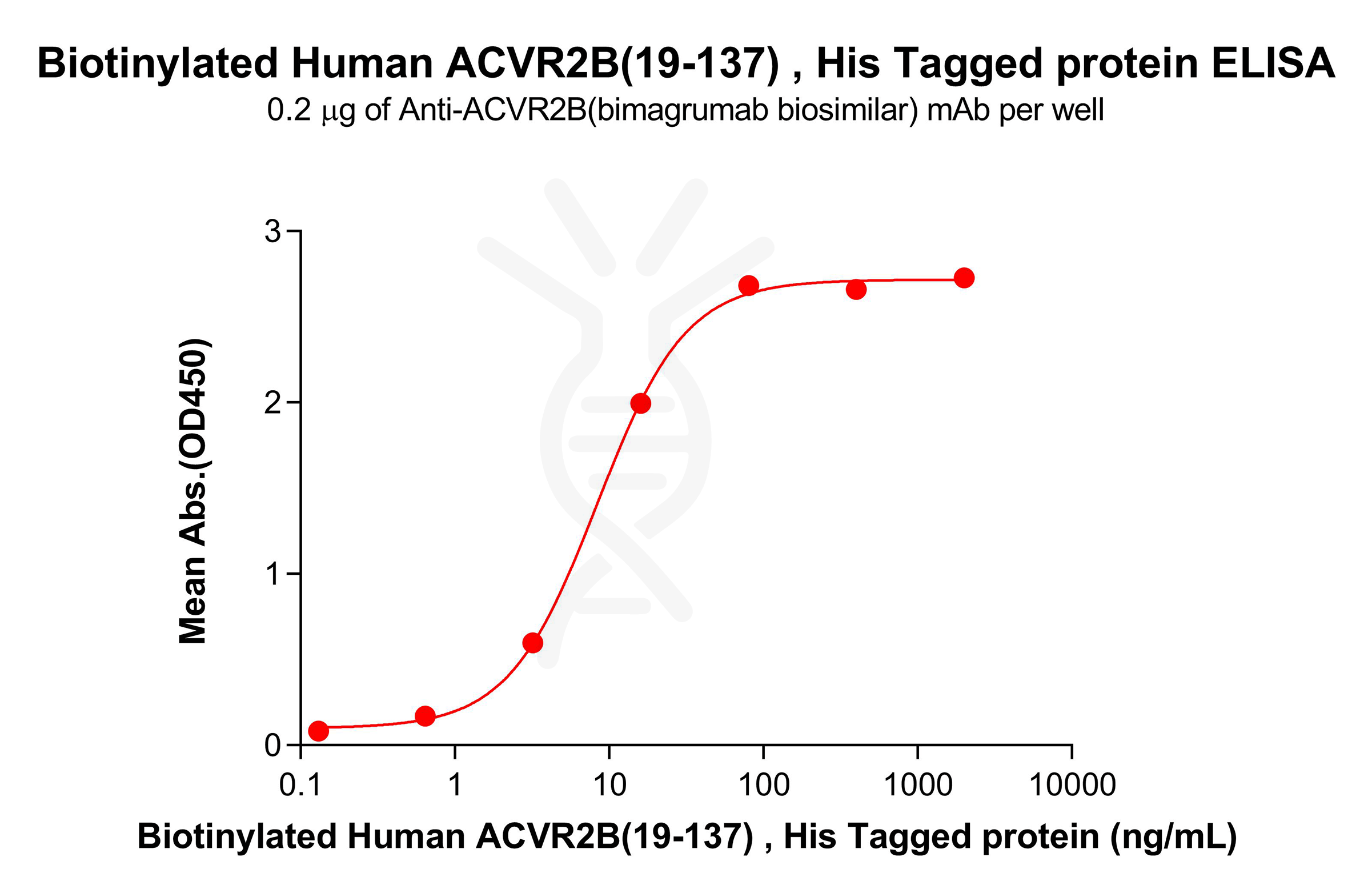 Biotinylated Human ACVR2B(19-137) , His Tagged protein ELISA
0.2 μg of Anti-ACVR2B(bimagrumab biosimilar) mAb per well

Mean Abs.(OD450)

3
2
1
0

0.1
1
10
100
1000
10000

Biotinylated Human ACVR2B(19-137) , His Tagged protein (ng/mL)